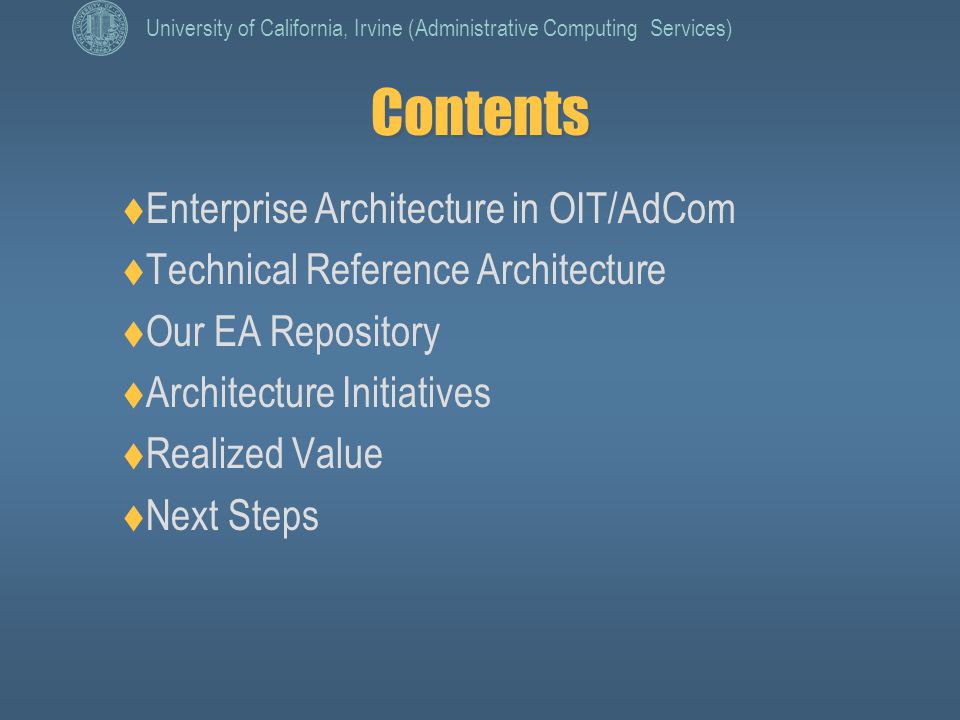 University of California, Irvine (Administrative Computing Services)

Contents

♦Enterprise Architecture in OIT/AdCom
♦Technical Reference Architecture
♦Our EA Repository
♦Architecture Initiatives
♦Realized Value
♦Next Steps